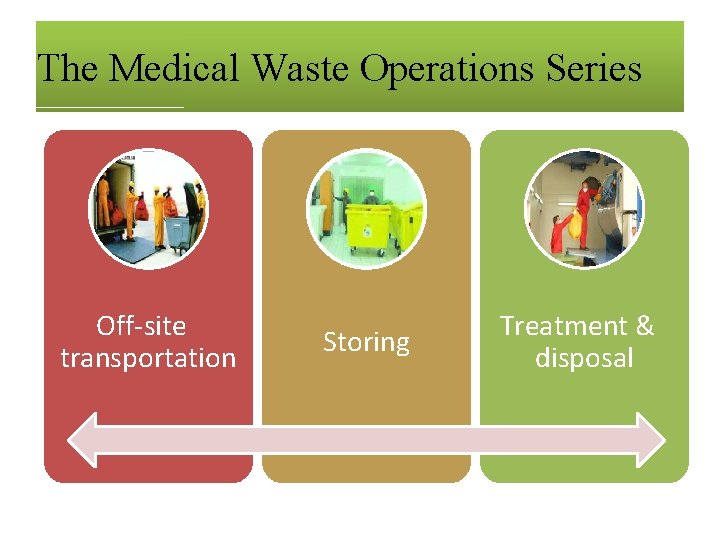 The Medical Waste Operations Series

Off-site transportation

Storing

Treatment & disposal